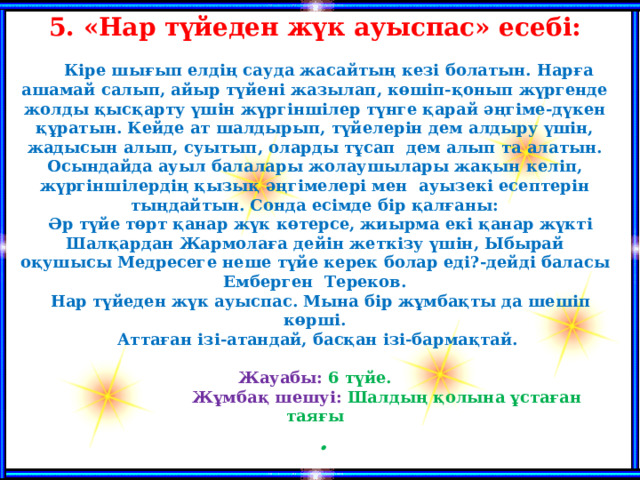 5. «Нар түйеден жүк ауыспас» есебі:

Кіре шығып елдің сауда жасайтың кезі болатын. Нарға ашамай салып, айыр түйені жазылап, көшіп-қонып жүргенде жолды қысқарту үшін жүргіншілер түнге қарай әңгіме-дүкен құратын. Кейде ат шалдырып, түйелерін дем алдыру үшін, жадысын алып, суытып, оларды тұсап дем алып та алатын. Осындайда ауыл балалары жолаушылары жақын келіп, жүргіншілердің қызық әңгімелері мен ауызекі есептерін тыңдайтын. Сонда есімде бір қалғаны:
Әр түйе төрт қанар жүк көтерсе, жиырма екі қанар жүкті Шалқардан Жармолаға дейін жеткізу үшін, Ыбырай оқушысы Медресеге неше түйе керек болар еді?-дейді баласы Емберген Тереков.
Нар түйеден жүк ауыспас. Мына бір жұмбақты да шешіп көрші.
Аттаған ізі-атандай, басқан ізі-бармақтай.

Жауабы: 6 түйе.
Жұмбақ шешуі: Шалдың қолына ұстаған таяғы
.